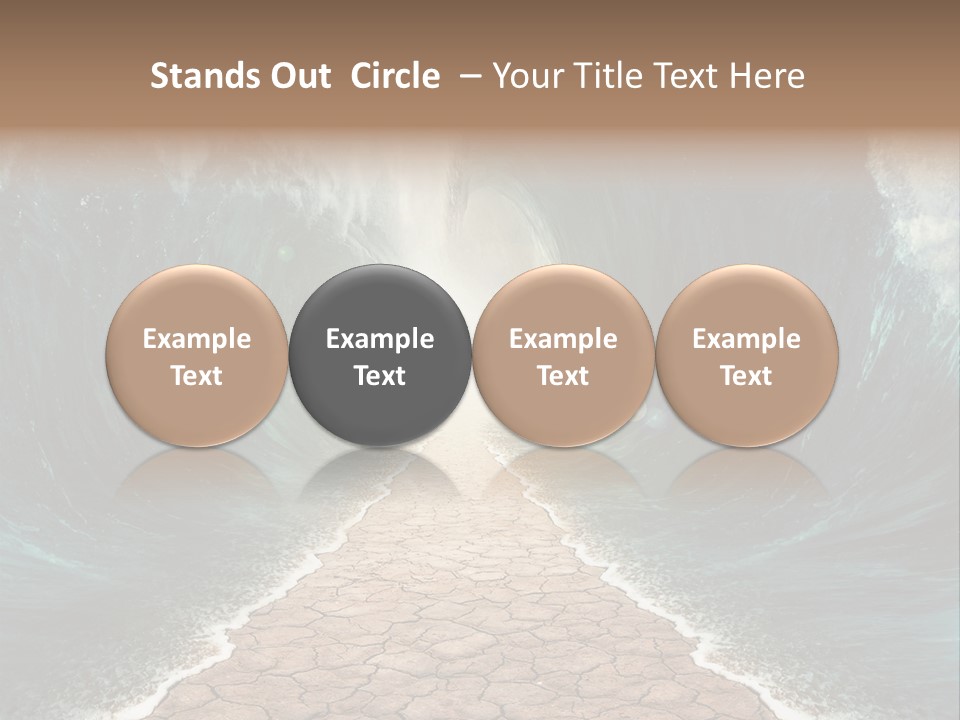 Stands Out Circle – Your Title Text Here

Example Text

Example Text

Example Text

Example Text